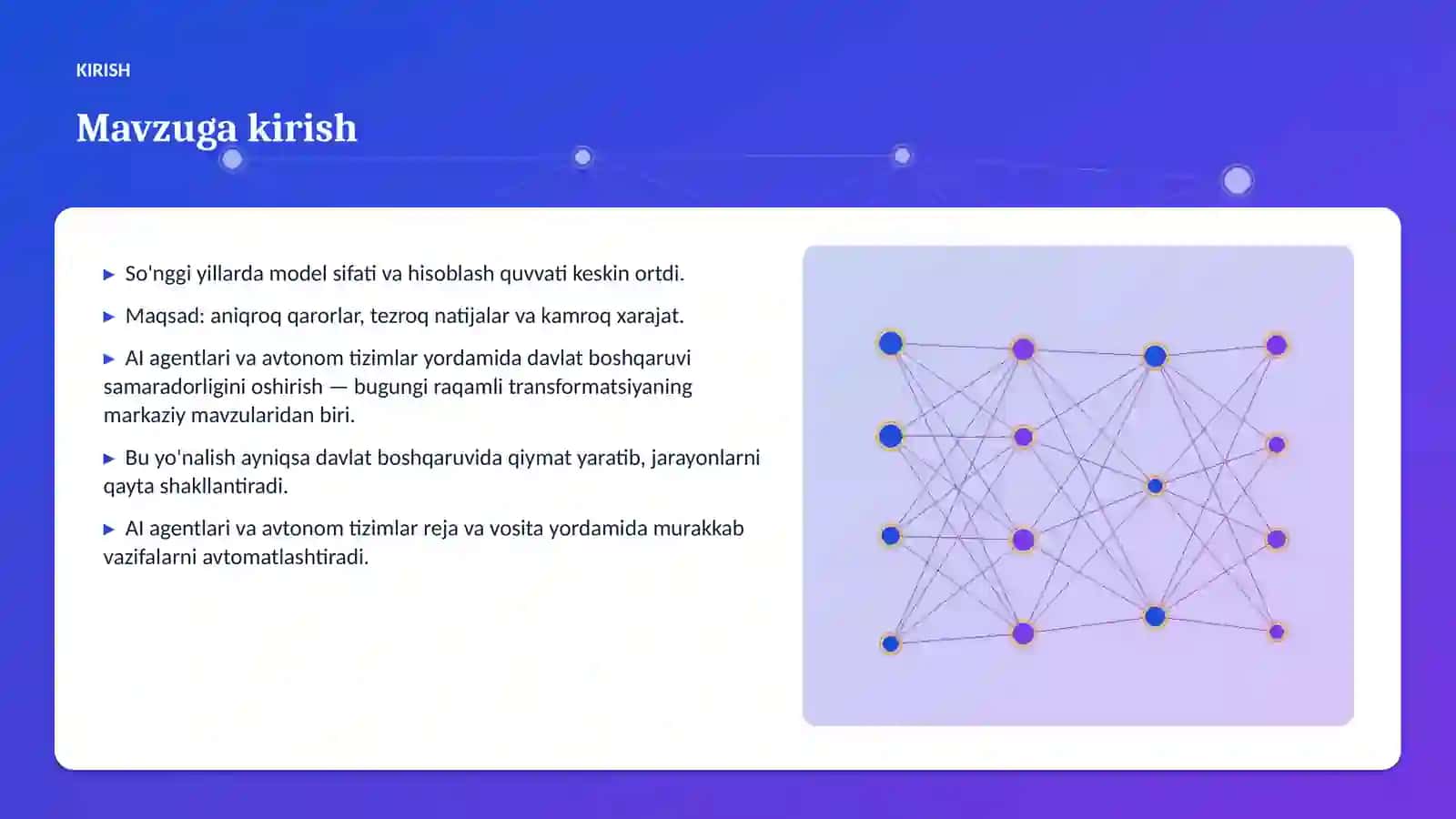 KIRISH

Mavzuga kirish

▶ So'nggi yillarda model sifati va hisoblash quvvati keskin ortdi.

▶ Maqsad: aniqroq qarorlar, tezroq natijalar va kamroq xarajat.

▶ AI agentlari va avtonom tizimlar yordamida davlat boshqaruvi samaradorligini oshirish — bugungi raqamli transformatsiyaning markaziy mavzularidan biri.

▶ Bu yo'nalish ayniqsa davlat boshqaruvida qiymat yaratib, jarayonlarni qayta shakllantiradi.

▶ AI agentlari va avtonom tizimlar reja va vosita yordamida murakkab vazifalarni avtomatlashtiradi.